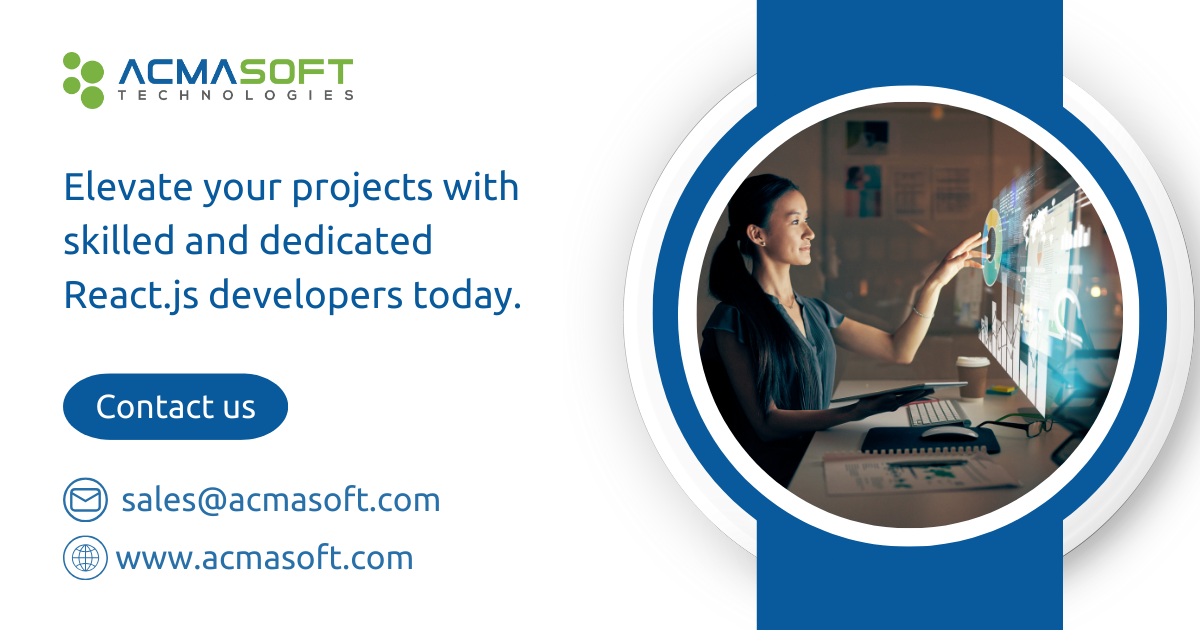 ACMASOFT
TECHNOLOGIES

Elevate your projects with skilled and dedicated React.js developers today.

Contact us

sales@acmasoft.com

www.acmasoft.com